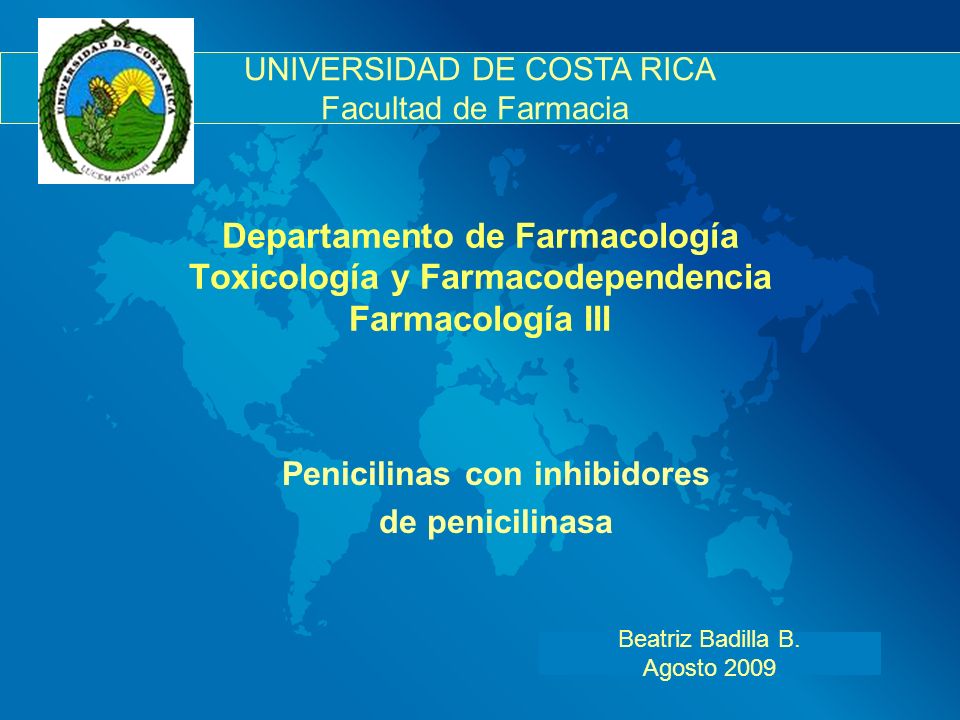 UNIVERSIDAD DE COSTA RICA
LUCEM ASPICIO

UNIVERSIDAD DE COSTA RICA
Facultad de Farmacia

Departamento de Farmacología
Toxicología y Farmacodependencia
Farmacología III

Penicilinas con inhibidores
de penicilinasa

Beatriz Badilla B.
Agosto 2009